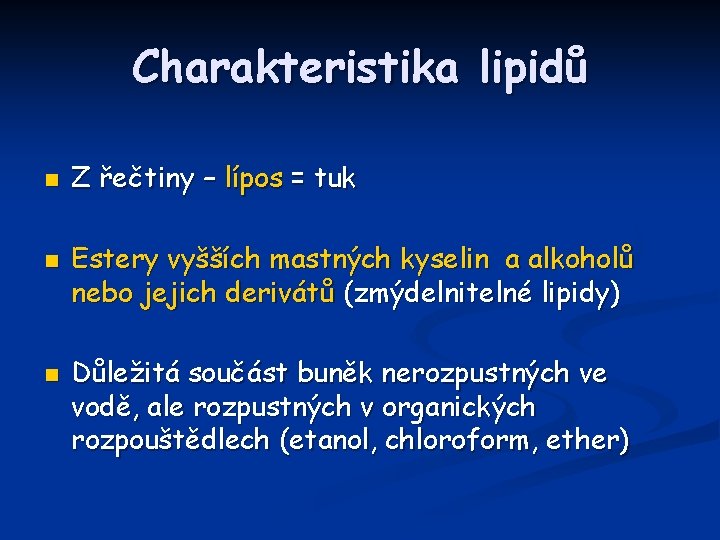 Charakteristika lipidů

Z řečtiny – lípos = tuk

Estery vyšších mastných kyselin a alkoholů nebo jejich derivátů (zmýdelnitelné lipidy)

Důležitá součást buněk nerozpustných ve vodě, ale rozpustných v organických rozpouštědlech (etanol, chloroform, ether)